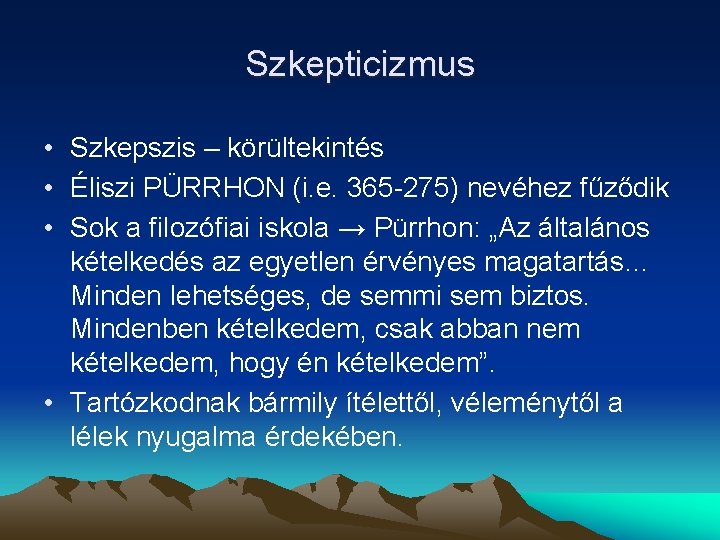 Szkepticizmus

• Szkepszis – körültekintés
• Éliszi PÜRRHON (i.e. 365-275) nevéhez fűződik
• Sok a filozófiai iskola → Pürrhon: „Az általános kételkedés az egyetlen érvényes magatartás... Minden lehetséges, de semmi sem biztos. Mindenben kételkedem, csak abban nem kételkedem, hogy én kételkedem”.
• Tartózkodnak bármily ítélettől, véleménytől a lélek nyugalma érdekében.